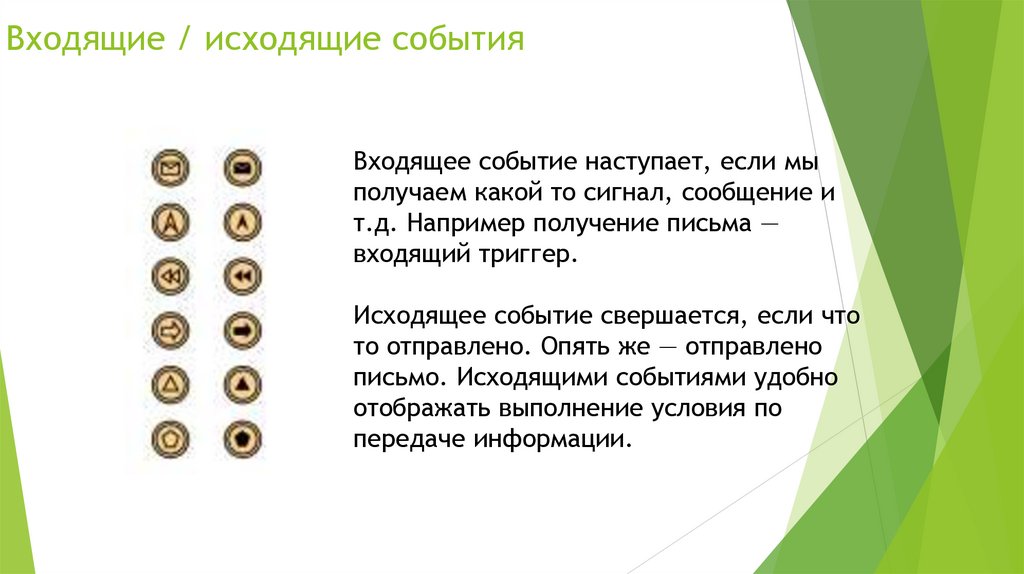 Входящие / исходящие события

Входящее событие наступает, если мы получаем какой то сигнал, сообщение и т.д. Например получение письма — входящий триггер.

Исходящее событие свершается, если что то отправлено. Опять же — отправлено письмо. Исходящими событиями удобно отображать выполнение условия по передаче информации.